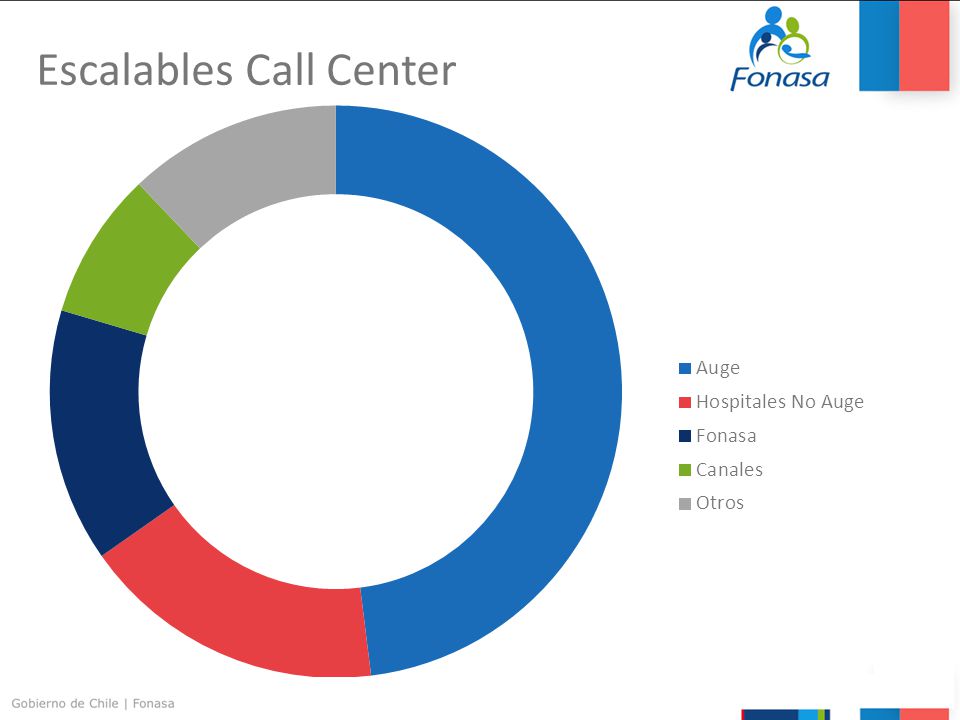 Escalables Call Center

Fonasa

Auge
Hospitales No Auge
Fonasa
Canales
Otros

Gobierno de Chile | Fonasa